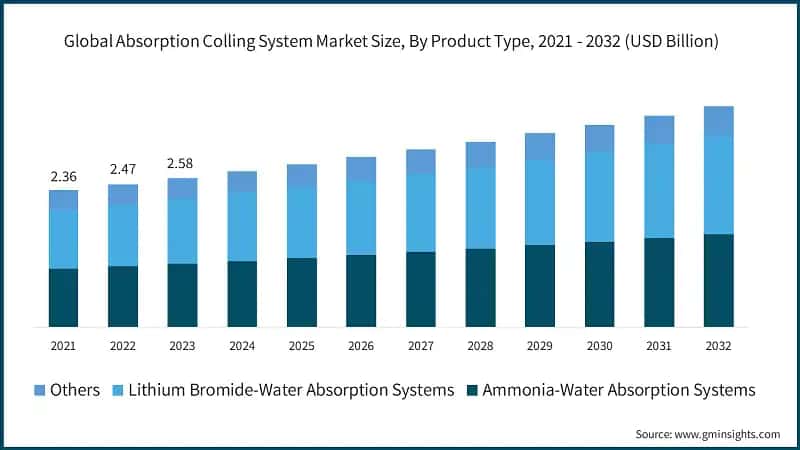 Global Absorption Colling System Market Size, By Product Type, 2021 - 2032 (USD Billion)

2.36
2.47
2.58

2021 2022 2023 2024 2025 2026 2027 2028 2029 2030 2031 2032

Others Lithium Bromide-Water Absorption Systems Ammonia-Water Absorption Systems

Source: www.gminsights.com